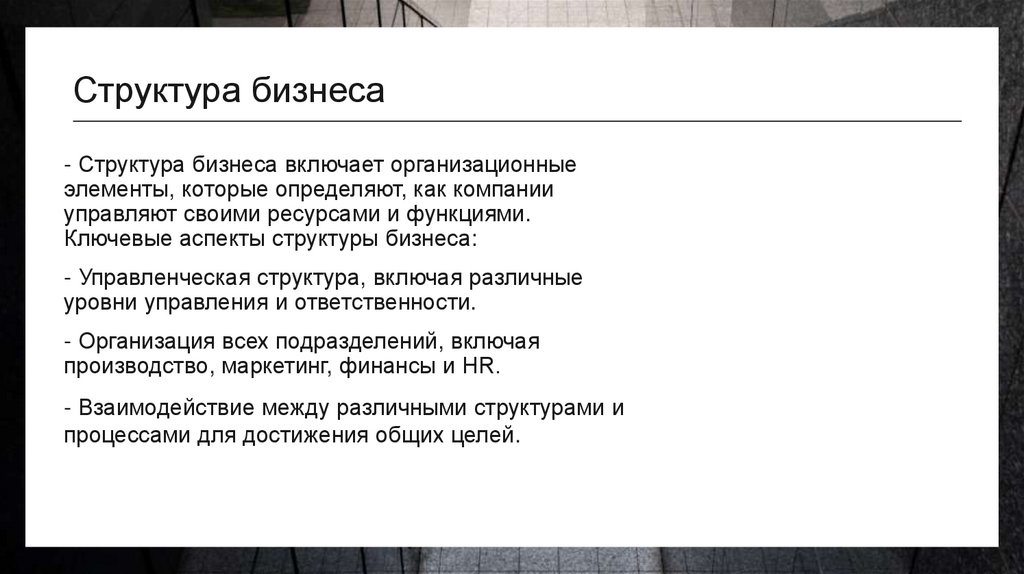 Структура бизнеса

- Структура бизнеса включает организационные элементы, которые определяют, как компании управляют своими ресурсами и функциями. Ключевые аспекты структуры бизнеса:

- Управленческая структура, включая различные уровни управления и ответственности.

- Организация всех подразделений, включая производство, маркетинг, финансы и HR.

- Взаимодействие между различными структурами и процессами для достижения общих целей.